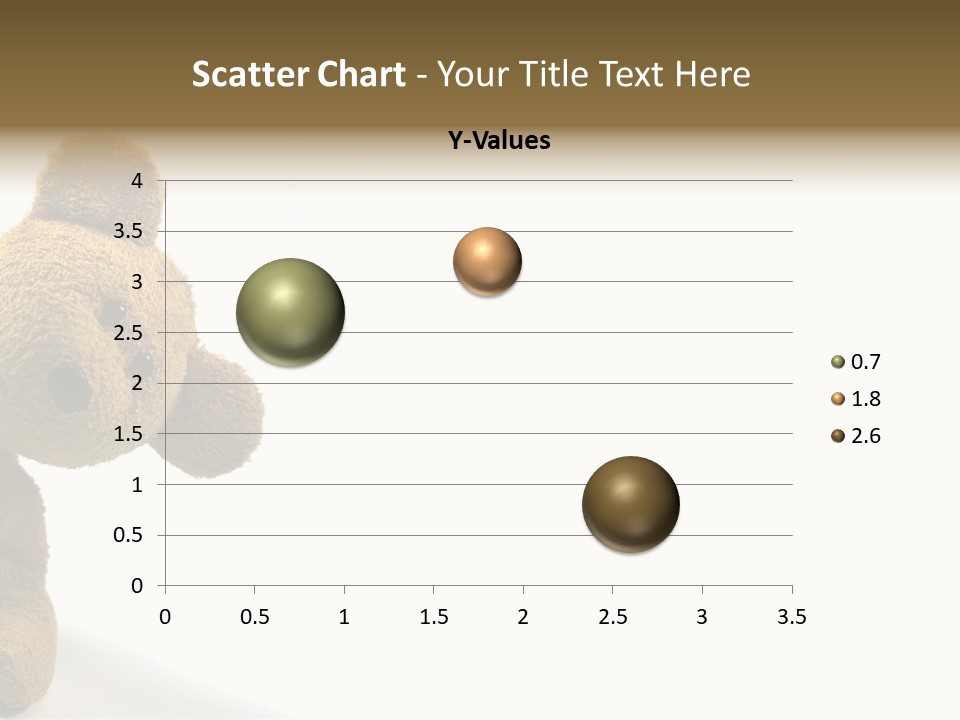 Scatter Chart - Your Title Text Here

Y-Values

4
3.5
3
2.5
2
1.5
1
0.5
0

0 0.5 1 1.5 2 2.5 3 3.5

0.7
1.8
2.6